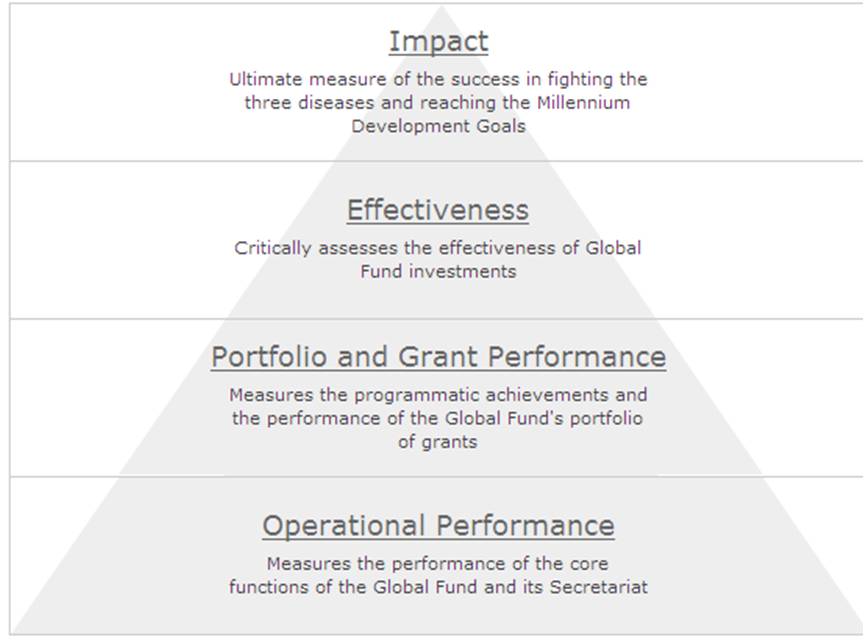 Impact

Ultimate measure of the success in fighting the three diseases and reaching the Millennium Development Goals

Effectiveness

Critically assesses the effectiveness of Global Fund investments

Portfolio and Grant Performance

Measures the programmatic achievements and the performance of the Global Fund's portfolio of grants

Operational Performance

Measures the performance of the core functions of the Global Fund and its Secretariat